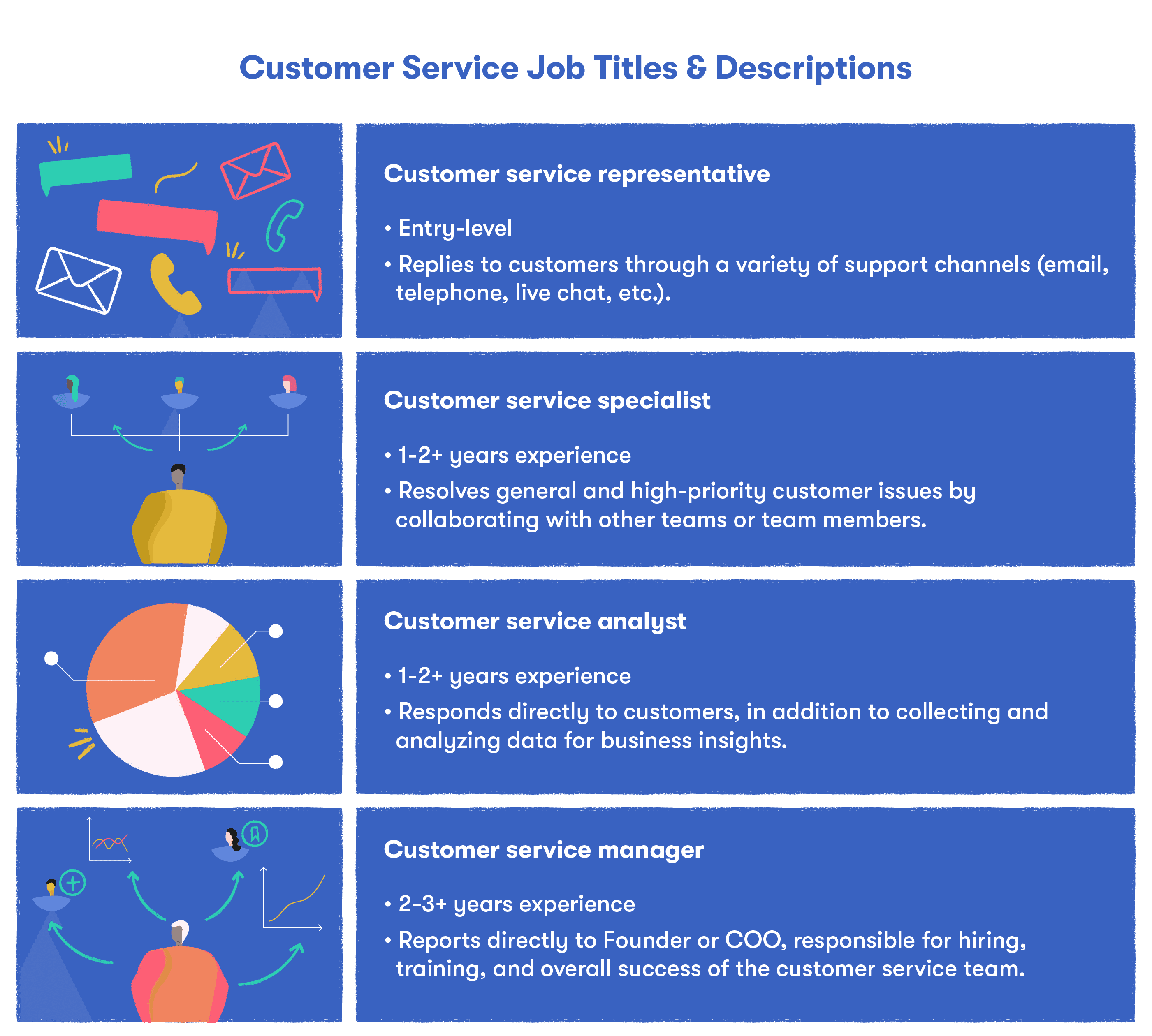 Customer Service Job Titles & Descriptions

Customer service representative

• Entry-level
• Replies to customers through a variety of support channels (email, telephone, live chat, etc.).

Customer service specialist

• 1-2+ years experience
• Resolves general and high-priority customer issues by collaborating with other teams or team members.

Customer service analyst

• 1-2+ years experience
• Responds directly to customers, in addition to collecting and analyzing data for business insights.

Customer service manager

• 2-3+ years experience
• Reports directly to Founder or COO, responsible for hiring, training, and overall success of the customer service team.